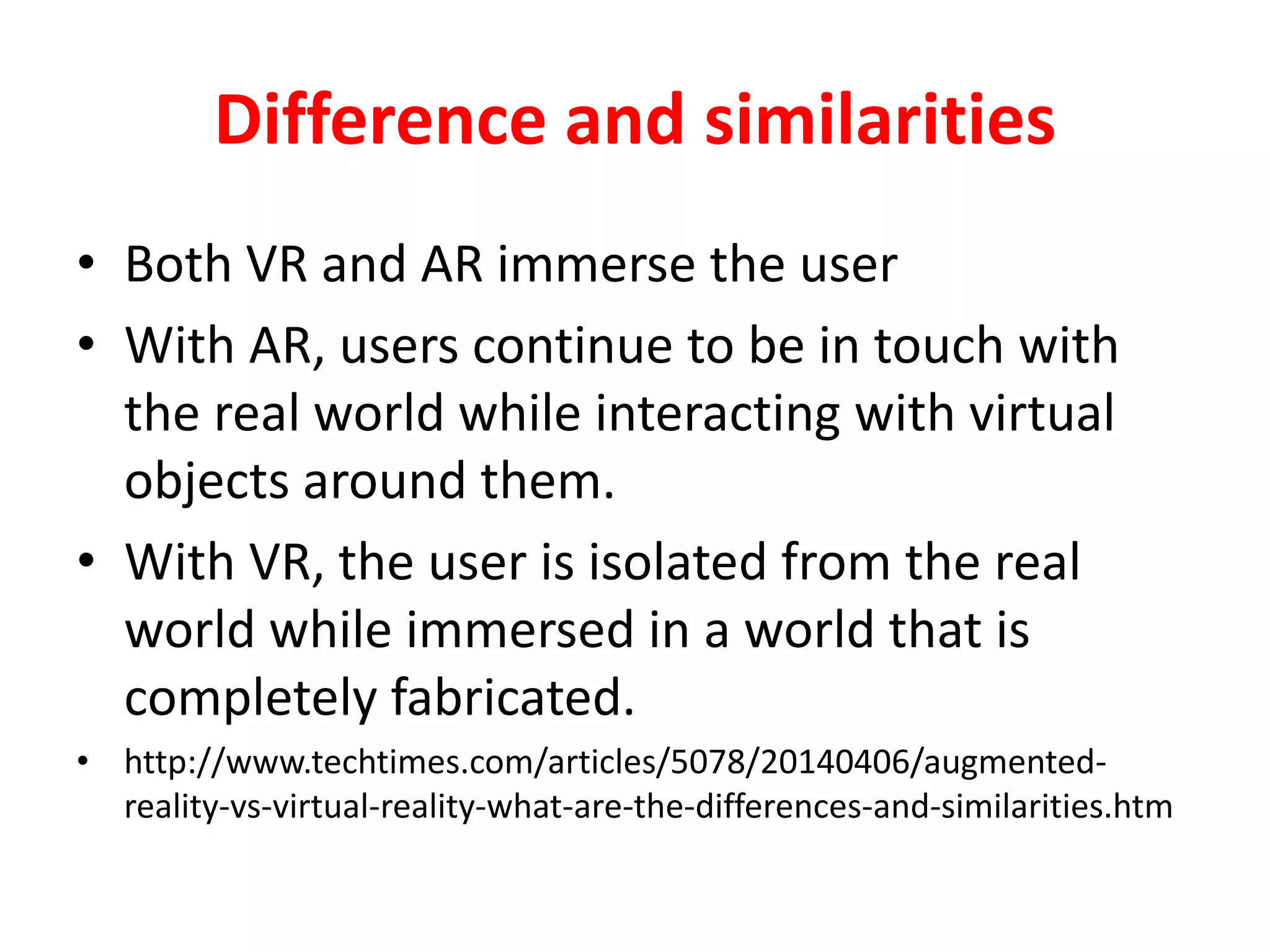 Difference and similarities

• Both VR and AR immerse the user
• With AR, users continue to be in touch with the real world while interacting with virtual objects around them.
• With VR, the user is isolated from the real world while immersed in a world that is completely fabricated.
• http://www.techtimes.com/articles/5078/20140406/augmented-reality-vs-virtual-reality-what-are-the-differences-and-similarities.htm